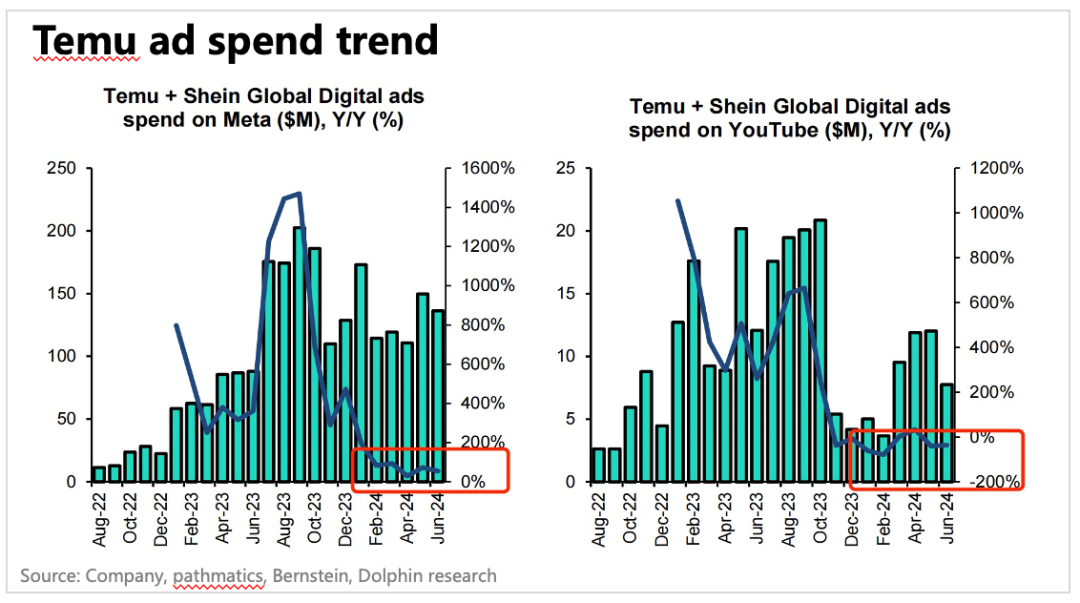 Temu ad spend trend

Temu + Shein Global Digital ads spend on Meta ($M), Y/Y (%)

250
200
150
100
50
0

1600%
1400%
1200%
1000%
800%
600%
400%
200%
0%

Aug-22
Oct-22
Dec-22
Feb-23
Apr-23
Jun-23
Aug-23
Oct-23
Dec-23
Feb-24
Apr-24
Jun-24

Temu + Shein Global Digital ads spend on YouTube ($M), Y/Y (%)

25
20
15
10
5
0

1200%
1000%
800%
600%
400%
200%
0%
-200%

Aug-22
Oct-22
Dec-22
Feb-23
Apr-23
Jun-23
Aug-23
Oct-23
Dec-23
Feb-24
Apr-24
Jun-24

Source: Company, pathmatics, Bernstein, Dolphin research